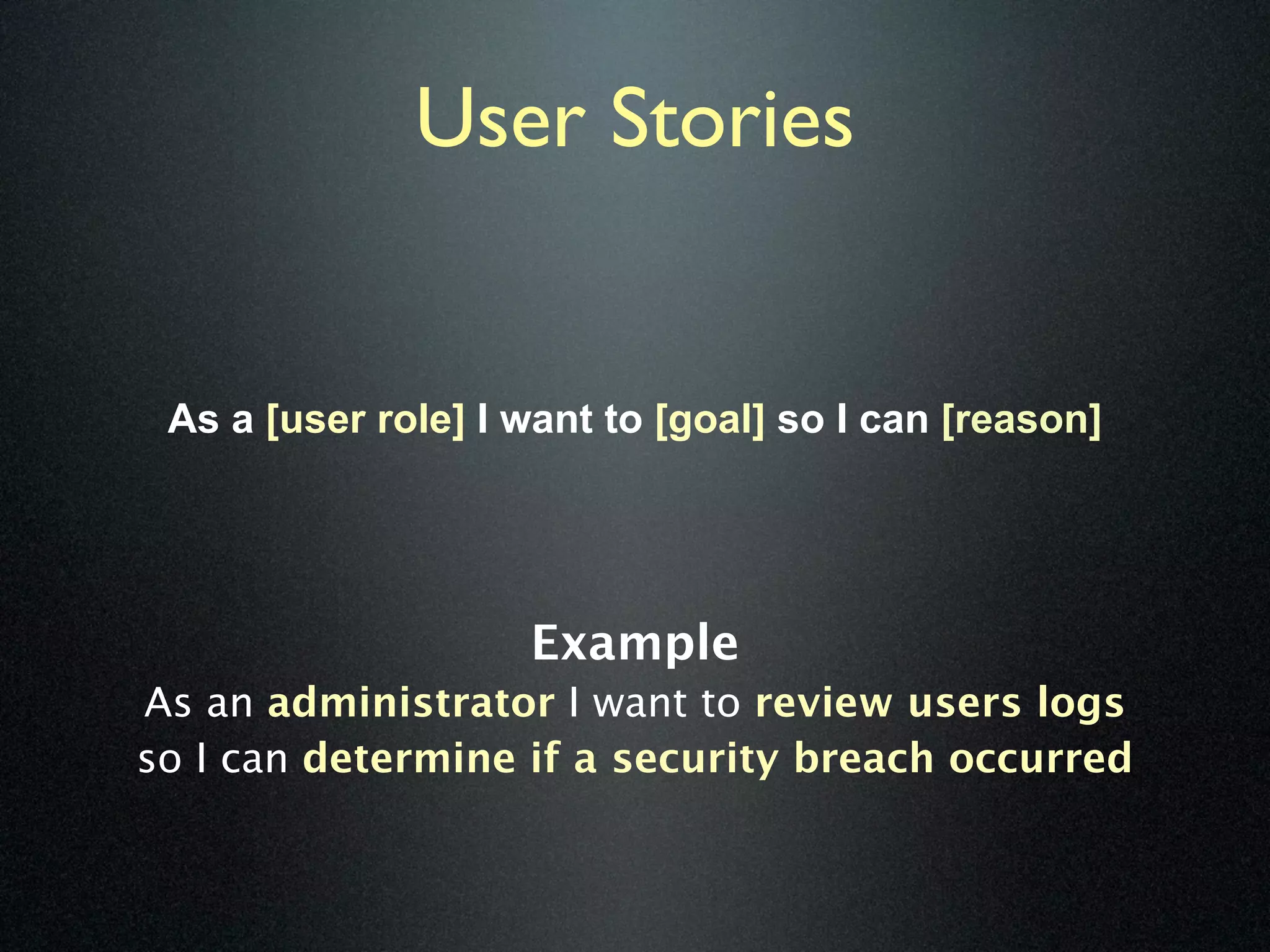 User Stories

As a [user role] I want to [goal] so I can [reason]

Example

As an administrator I want to review users logs so I can determine if a security breach occurred